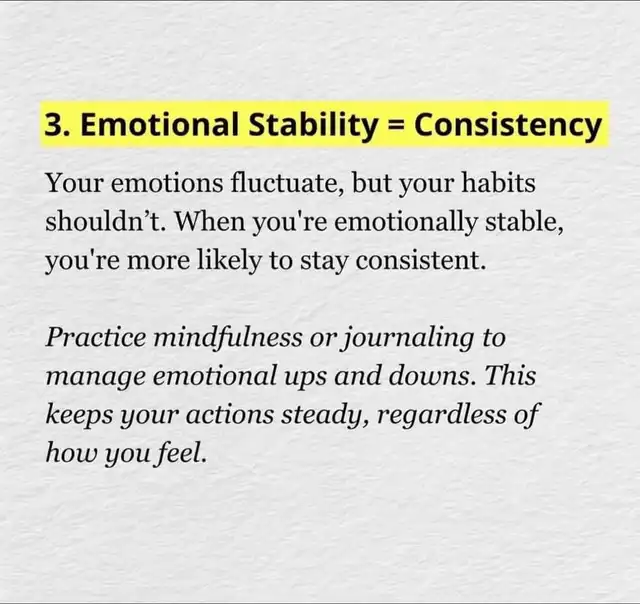 3. Emotional Stability = Consistency

Your emotions fluctuate, but your habits shouldn’t. When you're emotionally stable, you're more likely to stay consistent.

Practice mindfulness or journaling to manage emotional ups and downs. This keeps your actions steady, regardless of how you feel.